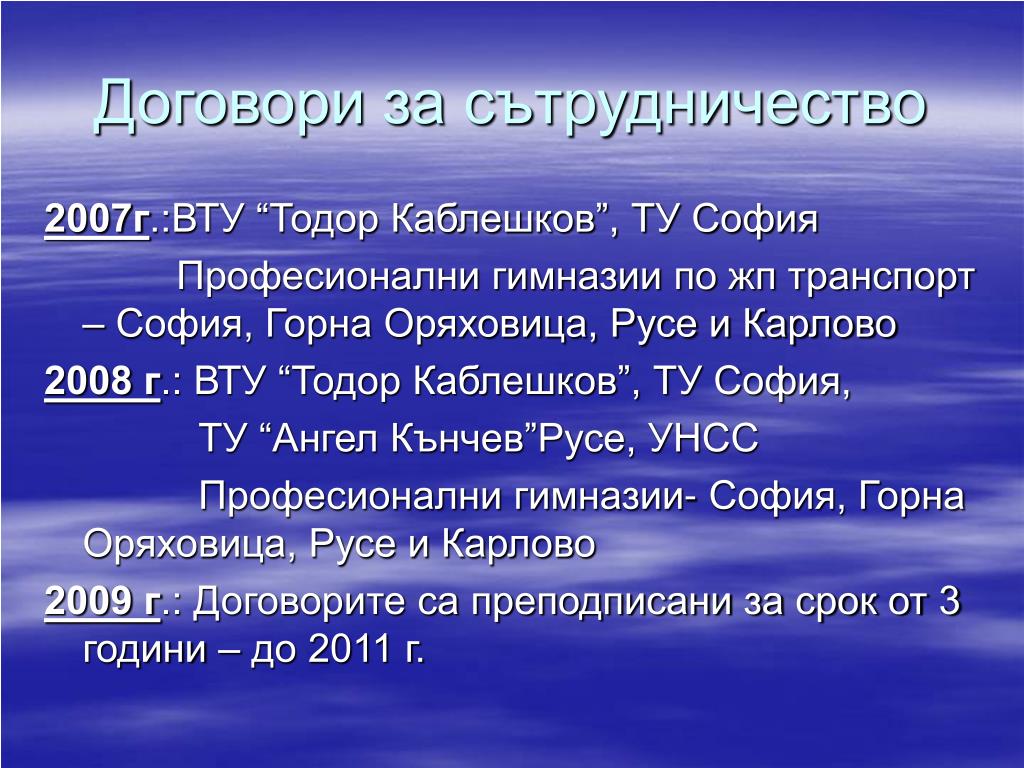 Договори за сътрудничество

2007г.:ВТУ “Тодор Каблешков”, ТУ София

Професионални гимназии по жп транспорт – София, Горна Оряховица, Русе и Карлово

2008 г.: ВТУ “Тодор Каблешков”, ТУ София,

ТУ “Ангел Кънчев”Русе, УНСС

Професионални гимназии- София, Горна Оряховица, Русе и Карлово

2009 г.: Договорите са преподписани за срок от 3 години – до 2011 г.